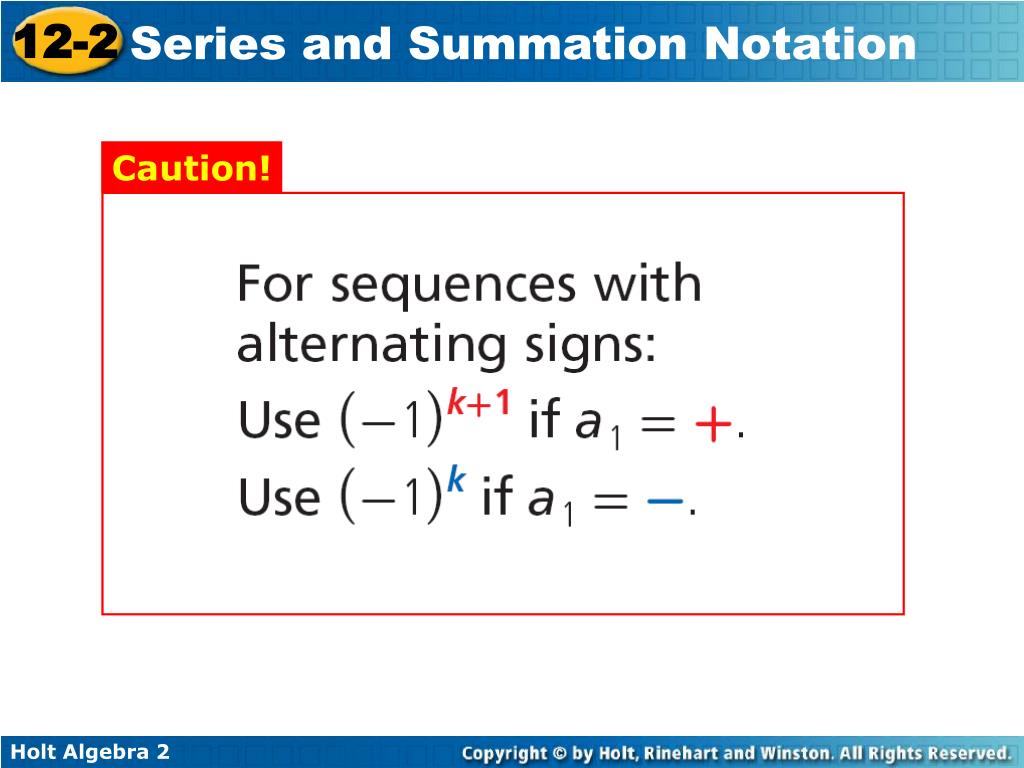 12-2 Series and Summation Notation

Caution!

For sequences with alternating signs:
Use $(-1)^{k+1}$ if $a_1 = +$.
Use $(-1)^{k}$ if $a_1 = -$.

Holt Algebra 2

Copyright © by Holt, Rinehart and Winston. All Rights Reserved.